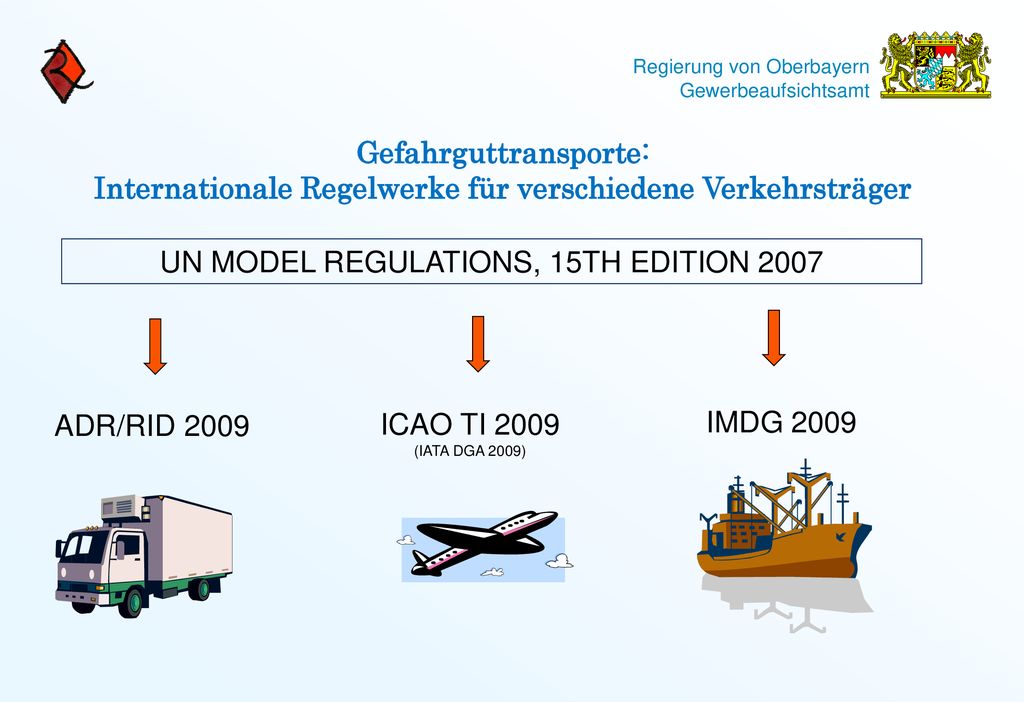 Regierung von Oberbayern
Gewerbeaufsichtsamt

Gefahrguttransporte:
Internationale Regelwerke für verschiedene Verkehrsträger

UN MODEL REGULATIONS, 15TH EDITION 2007

ADR/RID 2009

ICAO TI 2009
(IATA DGA 2009)

IMDG 2009